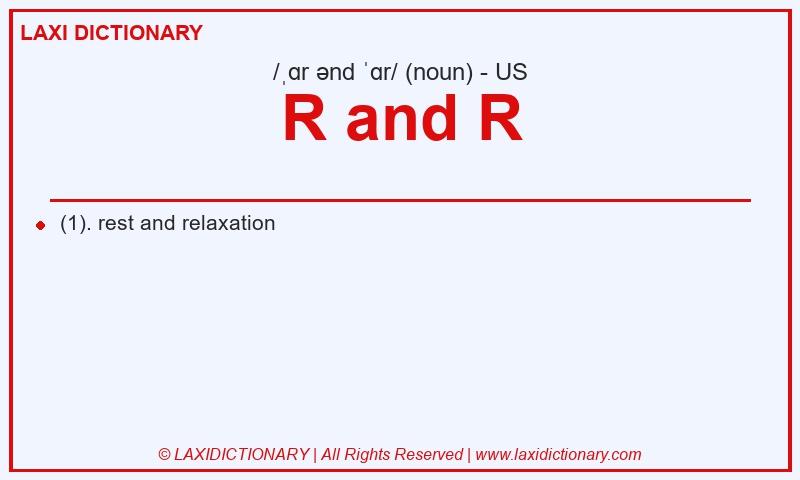 LAXI DICTIONARY

/ˌɑr ənd ˈɑr/ (noun) - US

R and R

(1). rest and relaxation

© LAXIDICTIONARY | All Rights Reserved | www.laxidictionary.com